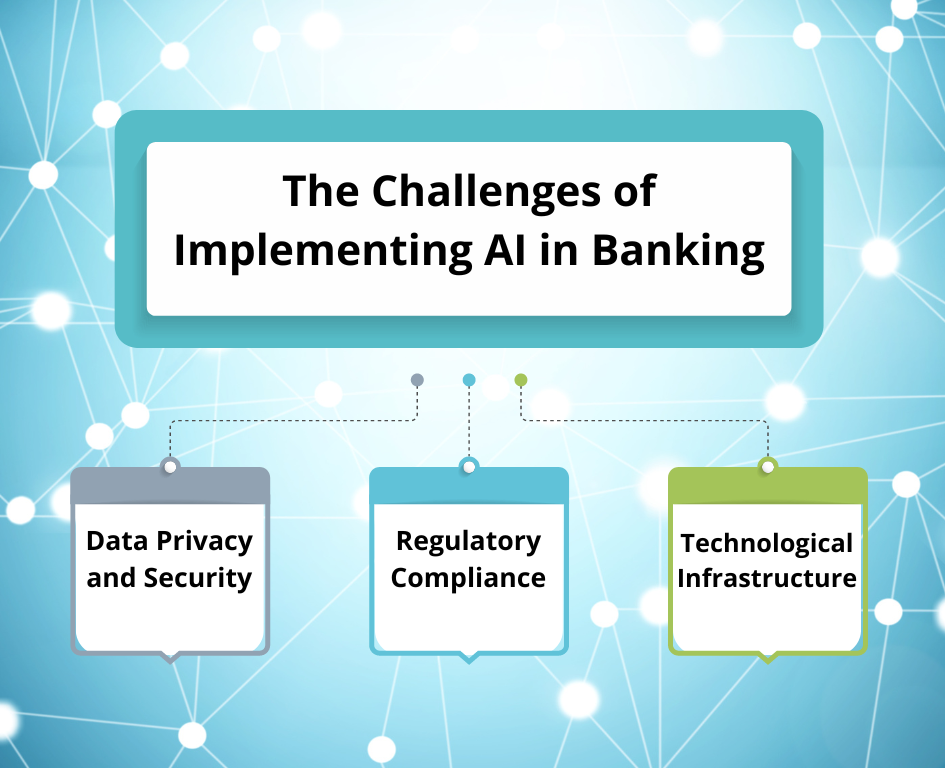 The Challenges of Implementing AI in Banking

Data Privacy and Security

Regulatory Compliance

Technological Infrastructure